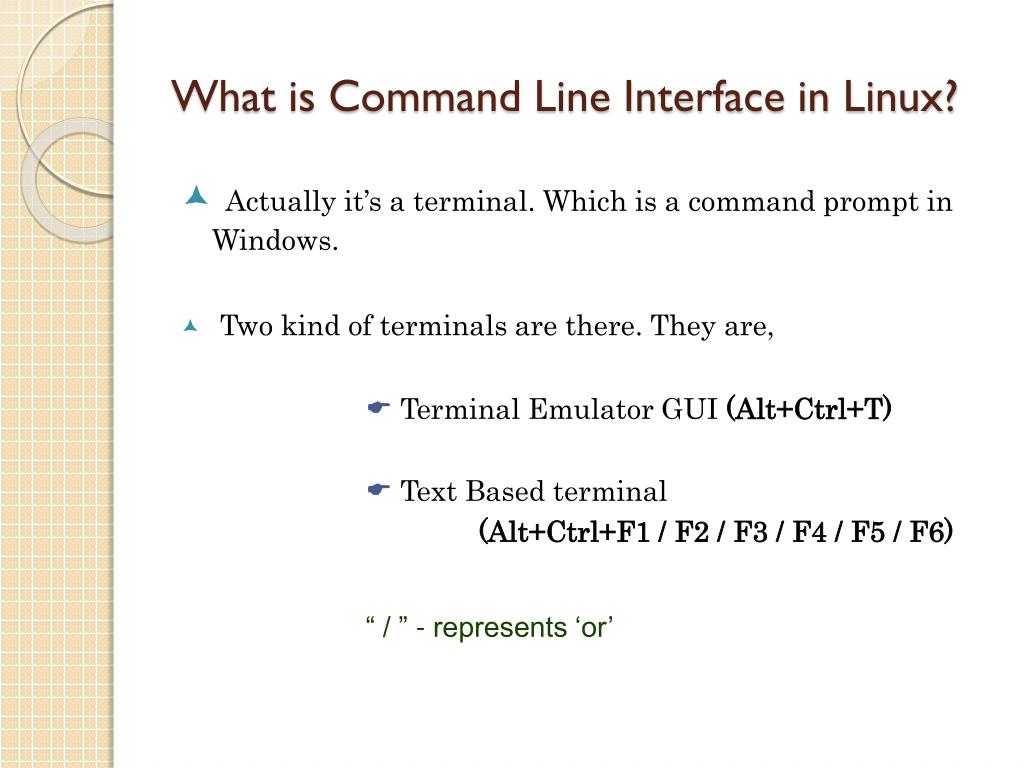 What is Command Line Interface in Linux?

Actually it’s a terminal. Which is a command prompt in Windows.

Two kind of terminals are there. They are,

Terminal Emulator GUI (Alt+Ctrl+T)

Text Based terminal
(Alt+Ctrl+F1 / F2 / F3 / F4 / F5 / F6)

“ / ” - represents ‘or’